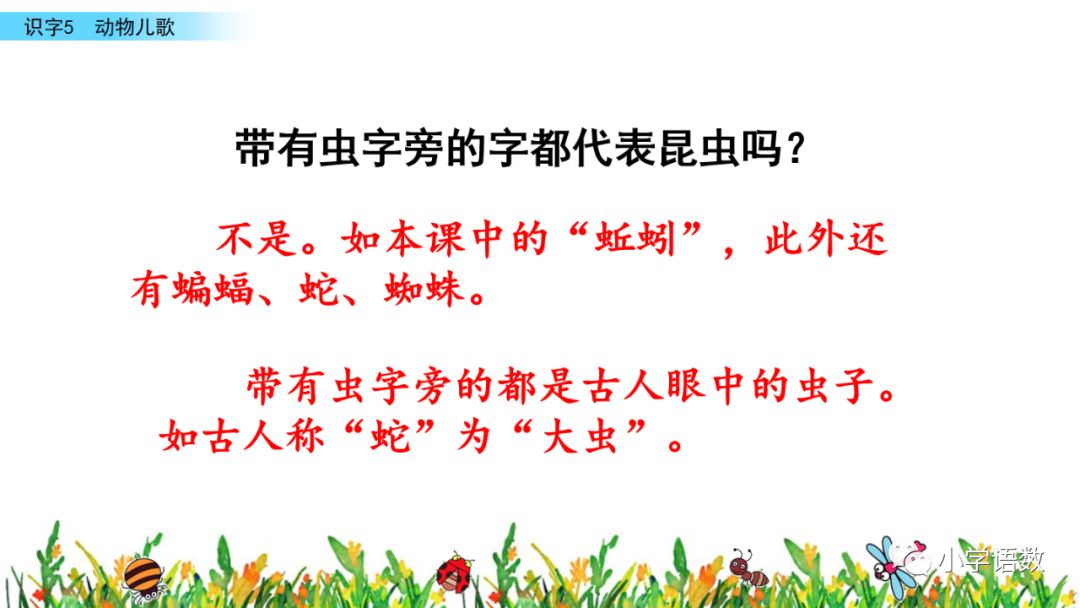 识字5　动物儿歌

带有虫字旁的字都代表昆虫吗？

不是。如本课中的“蚯蚓”，此外还有蝙蝠、蛇、蜘蛛。

带有虫字旁的都是古人眼中的虫子。如古人称“蛇”为“大虫”。

小学语数